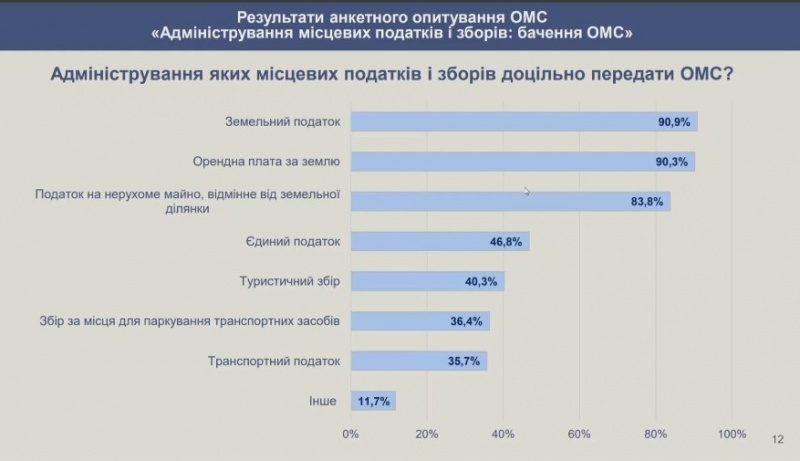 Результати анкетного опитування ОМС
«Адміністрування місцевих податків і зборів: бачення ОМС»

Адміністрування яких місцевих податків і зборів доцільно передати ОМС?

Земельний податок 90,9%
Орендна плата за землю 90,3%
Податок на нерухоме майно, відмінне від земельної ділянки 83,8%
Єдиний податок 46,8%
Туристичний збір 40,3%
Збір за місця для паркування транспортних засобів 36,4%
Транспортний податок 35,7%
Інше 11,7%

0% 20% 40% 60% 80% 100%

12